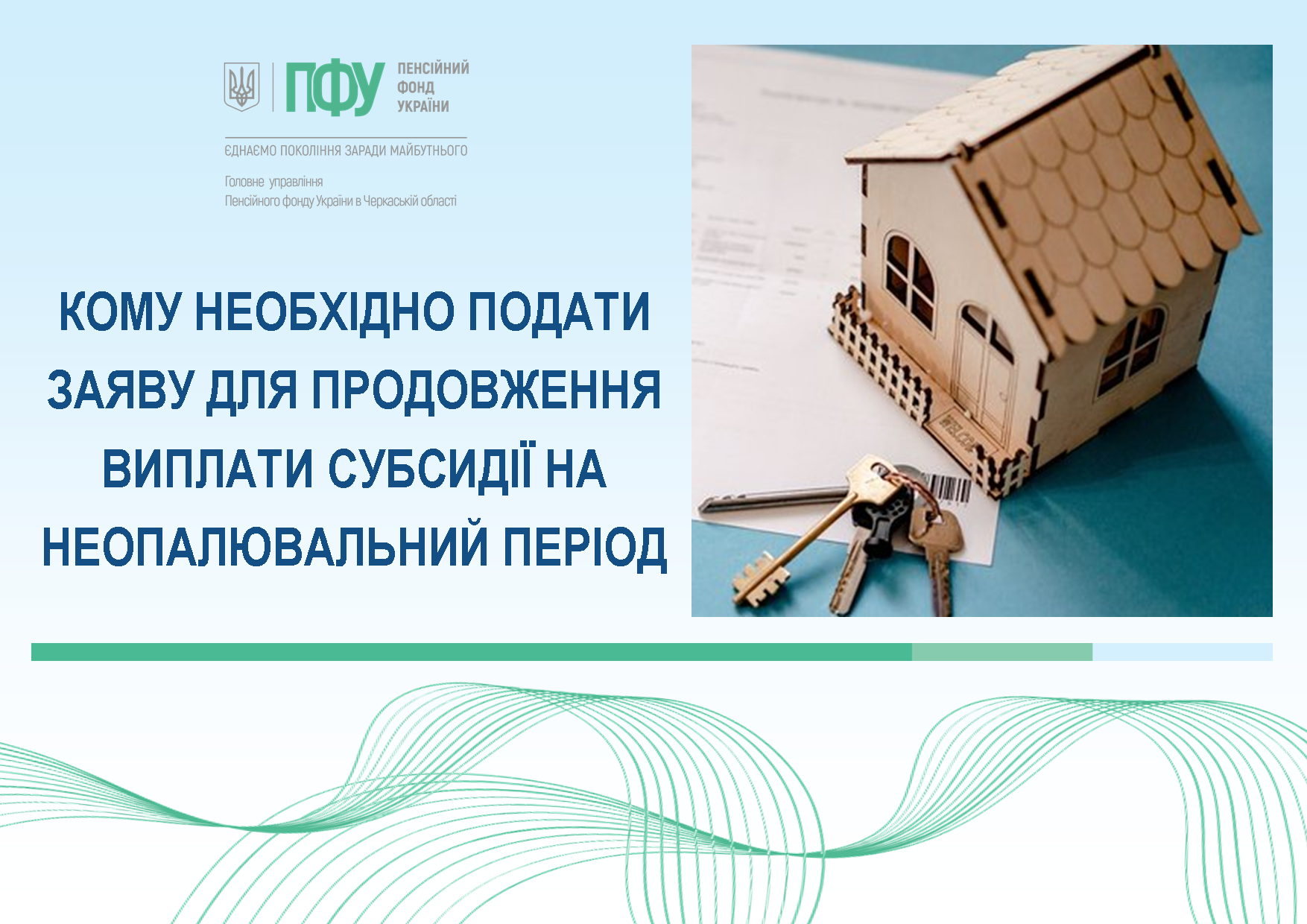 ПФУ ПЕНСІЙНИЙ ФОНД УКРАЇНИ

ЄДНАЄМО ПОКОЛІННЯ ЗАРАДИ МАЙБУТНЬОГО

Головне управління
Пенсійного фонду України в Черкаській області

КОМУ НЕОБХІДНО ПОДАТИ ЗАЯВУ ДЛЯ ПРОДОВЖЕННЯ ВИПЛАТИ СУБСИДІЇ НА НЕОПАЛЮВАЛЬНИЙ ПЕРІОД

WELCOME